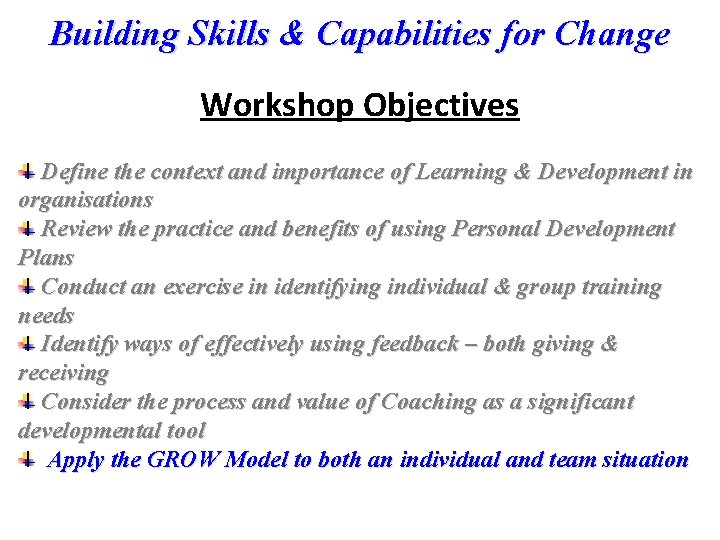 Building Skills & Capabilities for Change

Workshop Objectives

Define the context and importance of Learning & Development in organisations
Review the practice and benefits of using Personal Development Plans
Conduct an exercise in identifying individual & group training needs
Identify ways of effectively using feedback – both giving & receiving
Consider the process and value of Coaching as a significant developmental tool
Apply the GROW Model to both an individual and team situation